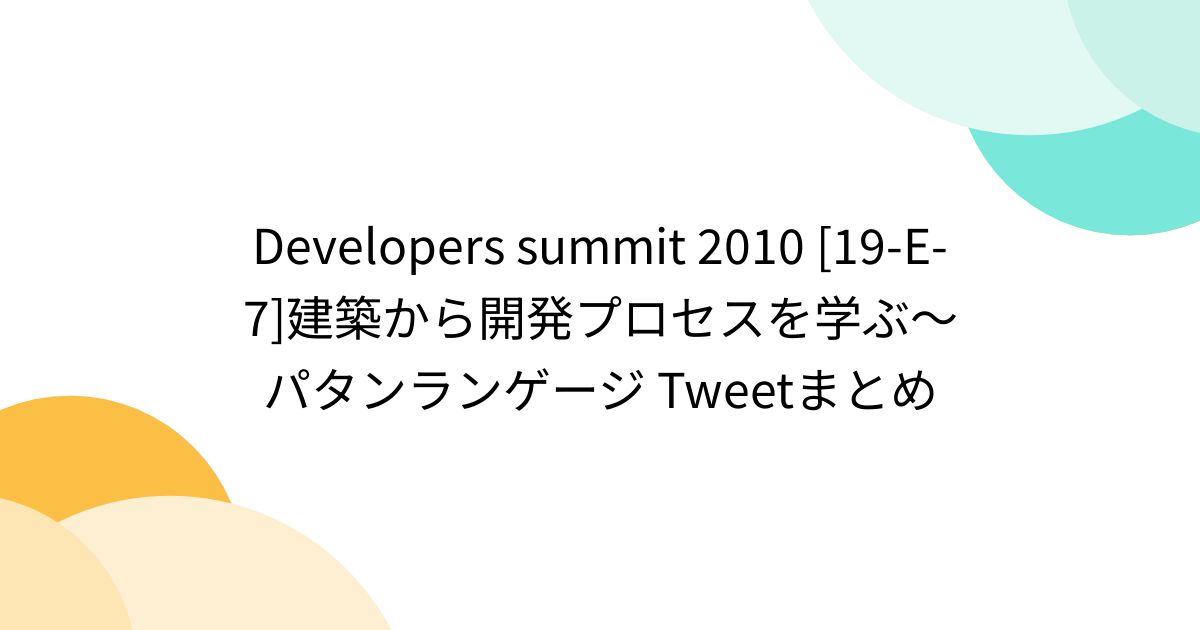 Developers summit 2010 [19-E-7]建築から開発プロセスを学ぶ〜パタンランゲージ Tweetまとめ